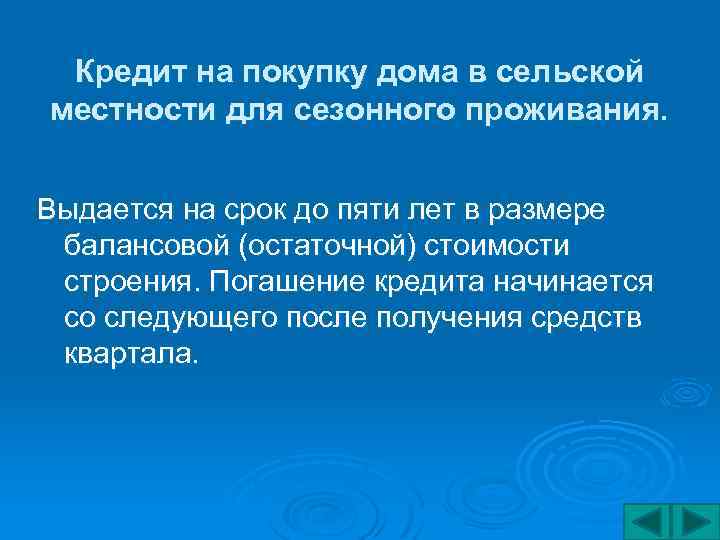 Кредит на покупку дома в сельской местности для сезонного проживания.

Выдается на срок до пяти лет в размере балансовой (остаточной) стоимости строения. Погашение кредита начинается со следующего после получения средств квартала.